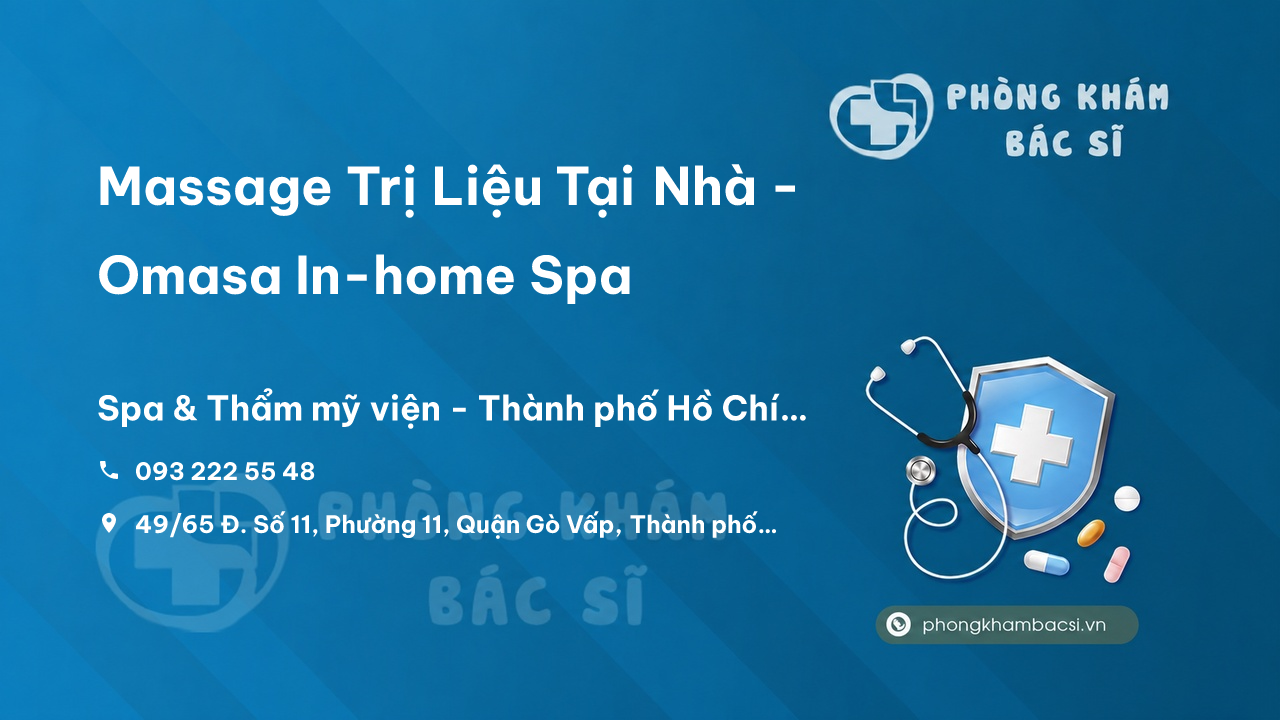 PHÒNG KHÁM BÁC SĨ

Massage Trị Liệu Tại Nhà - Omasa In-home Spa

Spa & Thẩm mỹ viện - Thành phố Hồ Chí...

093 222 55 48

49/65 Đ. Số 11, Phường 11, Quận Gò Vấp, Thành phố...

PHÒNG KHÁM BÁC SĨ

phongkhambacsi.vn